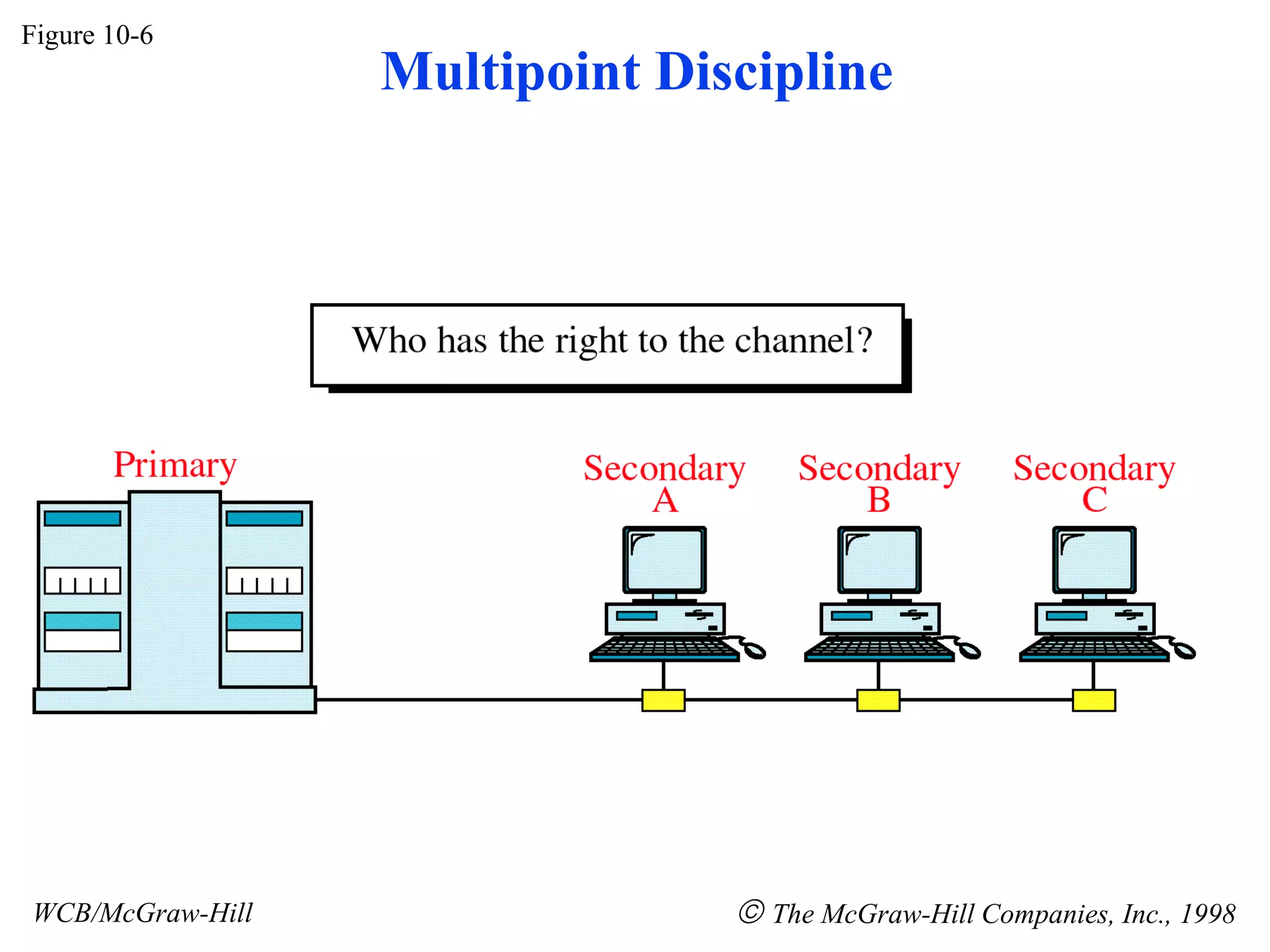 Figure 10-6

Multipoint Discipline

Who has the right to the channel?

Primary

Secondary A

Secondary B

Secondary C

WCB/McGraw-Hill

© The McGraw-Hill Companies, Inc., 1998